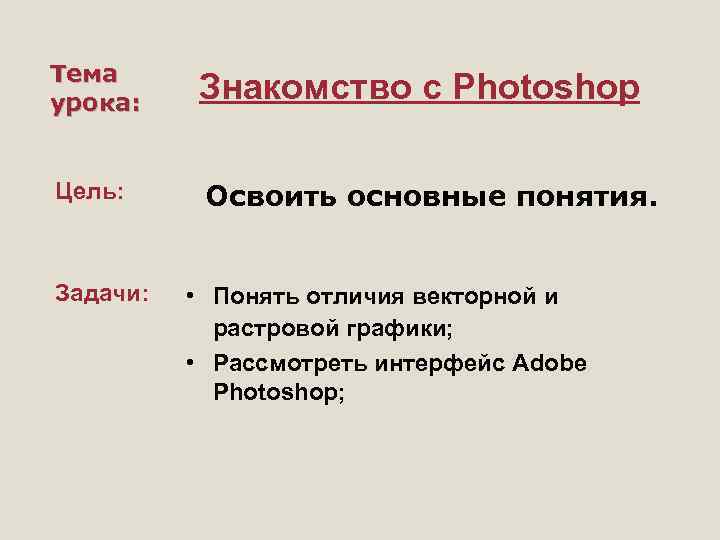 Тема урока:

Знакомство с Photoshop

Цель:

Освоить основные понятия.

Задачи:

• Понять отличия векторной и растровой графики;
• Рассмотреть интерфейс Adobe Photoshop;